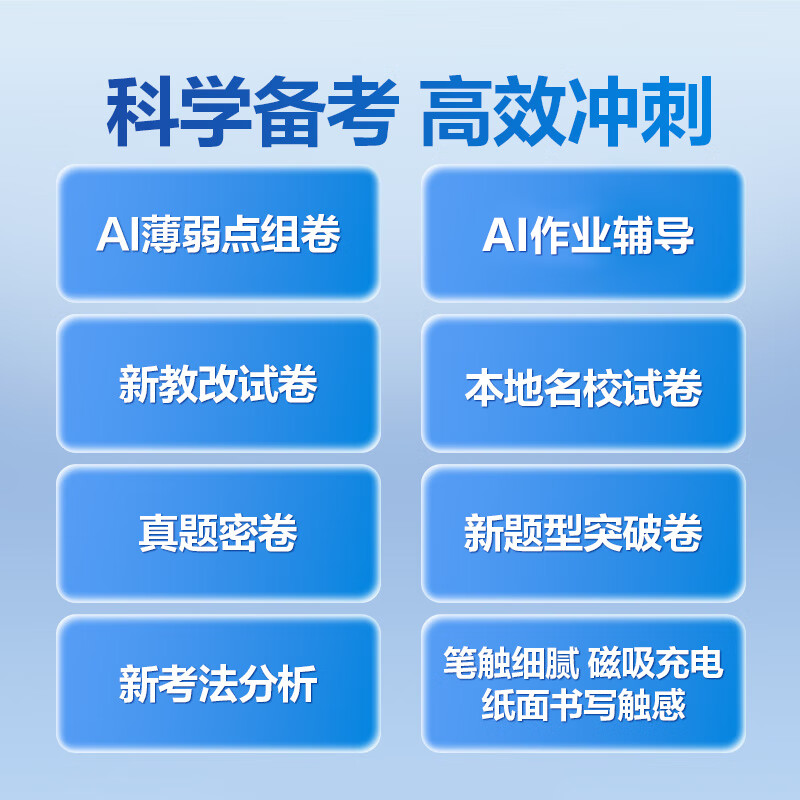 科学备考 高效冲刺

AI薄弱点组卷

AI作业辅导

新教改试卷

本地名校试卷

真题密卷

新题型突破卷

新考法分析

笔触细腻 磁吸充电
纸面书写触感